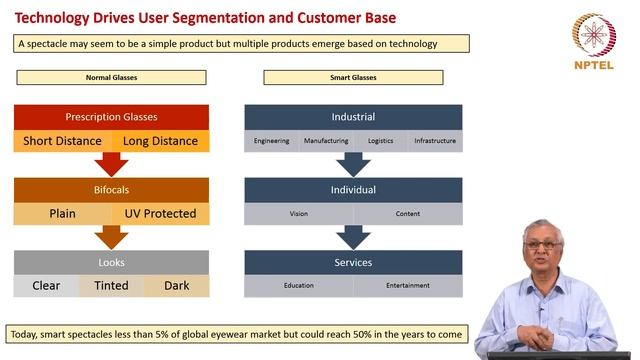 Technology Drives User Segmentation and Customer Base

NPTEL

A spectacle may seem to be a simple product but multiple products emerge based on technology

Normal Glasses

Prescription Glasses

Short Distance

Long Distance

Bifocals

Plain

UV Protected

Looks

Clear

Tinted

Dark

Smart Glasses

Industrial

Engineering

Manufacturing

Logistics

Infrastructure

Individual

Vision

Content

Services

Education

Entertainment

Today, smart spectacles less than 5% of global eyewear market but could reach 50% in the years to come